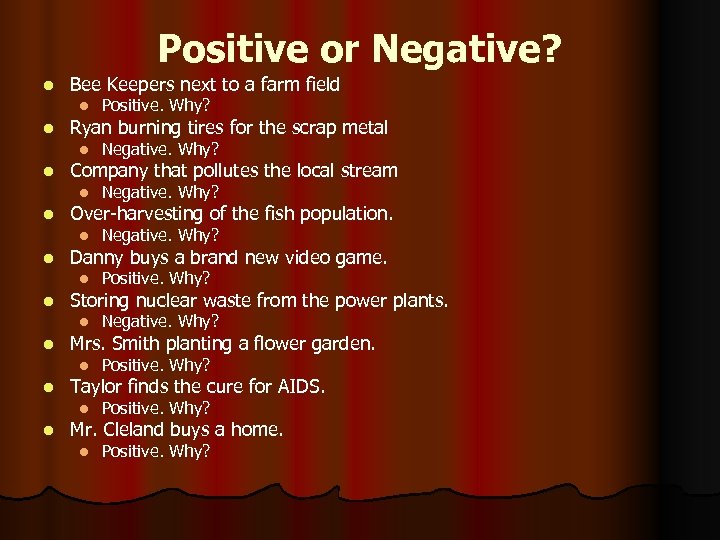 Positive or Negative?

- Bee Keepers next to a farm field
  - Positive. Why?
- Ryan burning tires for the scrap metal
  - Negative. Why?
- Company that pollutes the local stream
  - Negative. Why?
- Over-harvesting of the fish population.
  - Negative. Why?
- Danny buys a brand new video game.
  - Positive. Why?
- Storing nuclear waste from the power plants.
  - Negative. Why?
- Mrs. Smith planting a flower garden.
  - Positive. Why?
- Taylor finds the cure for AIDS.
  - Positive. Why?
- Mr. Cleland buys a home.
  - Positive. Why?